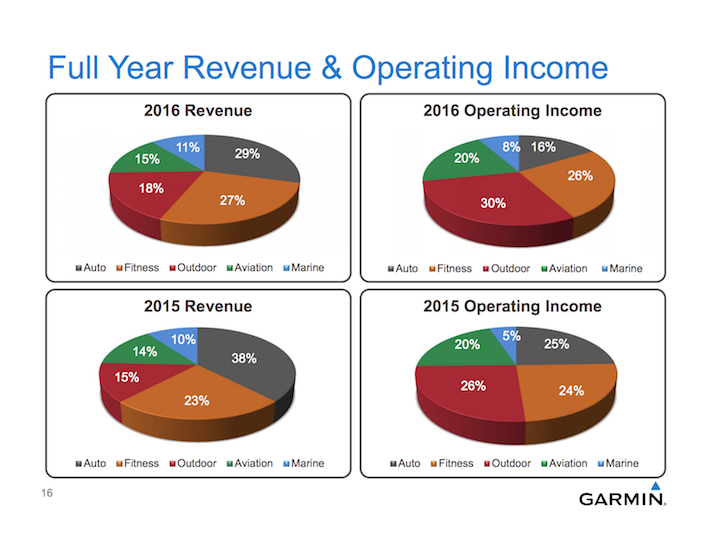 Full Year Revenue & Operating Income

2016 Revenue

11%
29%
15%
18%
27%

Auto Fitness Outdoor Aviation Marine

2016 Operating Income

8% 16%
20%
26%
30%

Auto Fitness Outdoor Aviation Marine

2015 Revenue

10%
14%
38%
15%
23%

Auto Fitness Outdoor Aviation Marine

2015 Operating Income

5%
20%
25%
26%
24%

Auto Fitness Outdoor Aviation Marine

16

GARMIN.